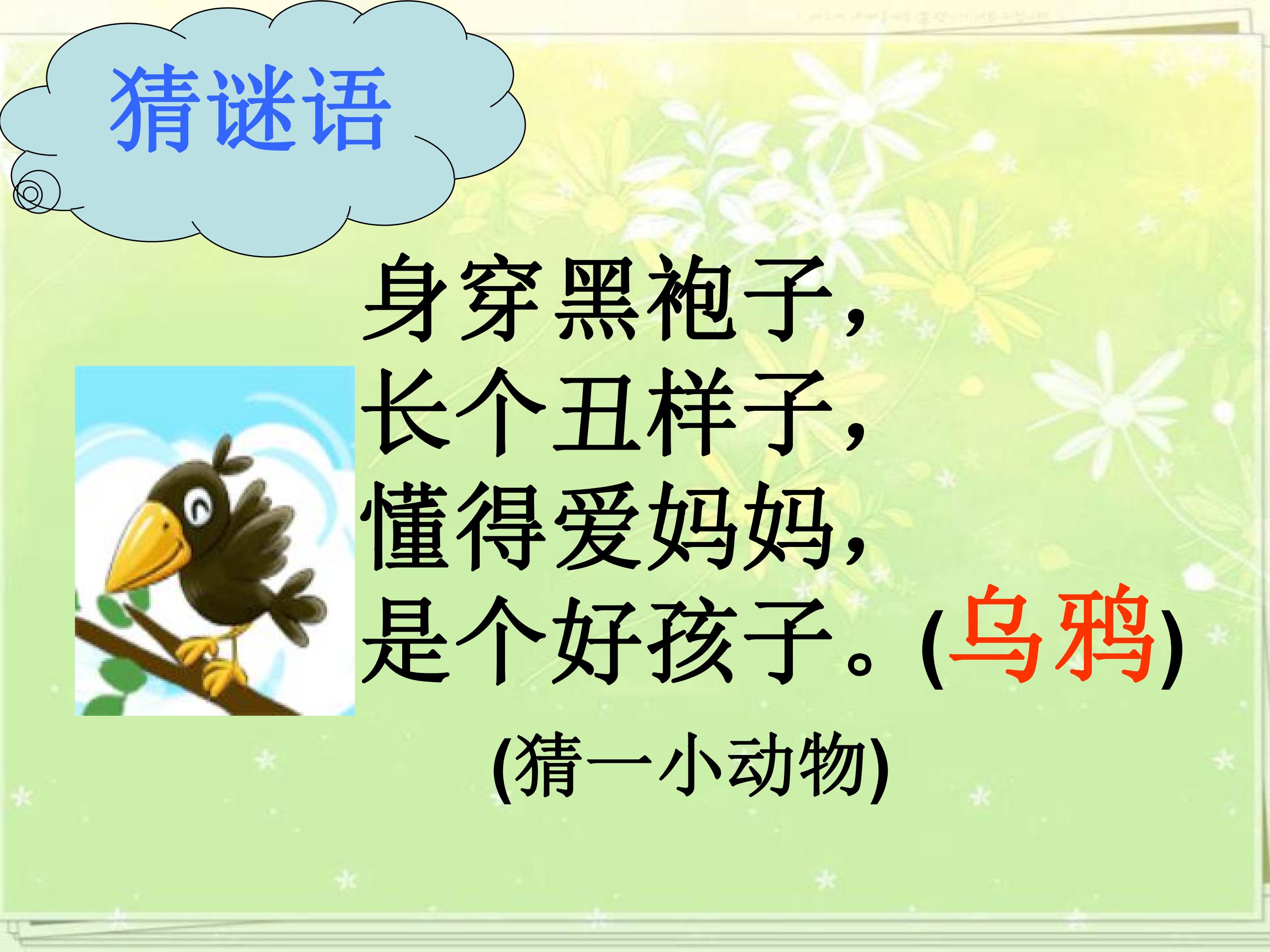 猜谜语

身穿黑袍子，
长个丑样子，
懂得爱妈妈，
是个好孩子。(乌鸦)

(猜一小动物)